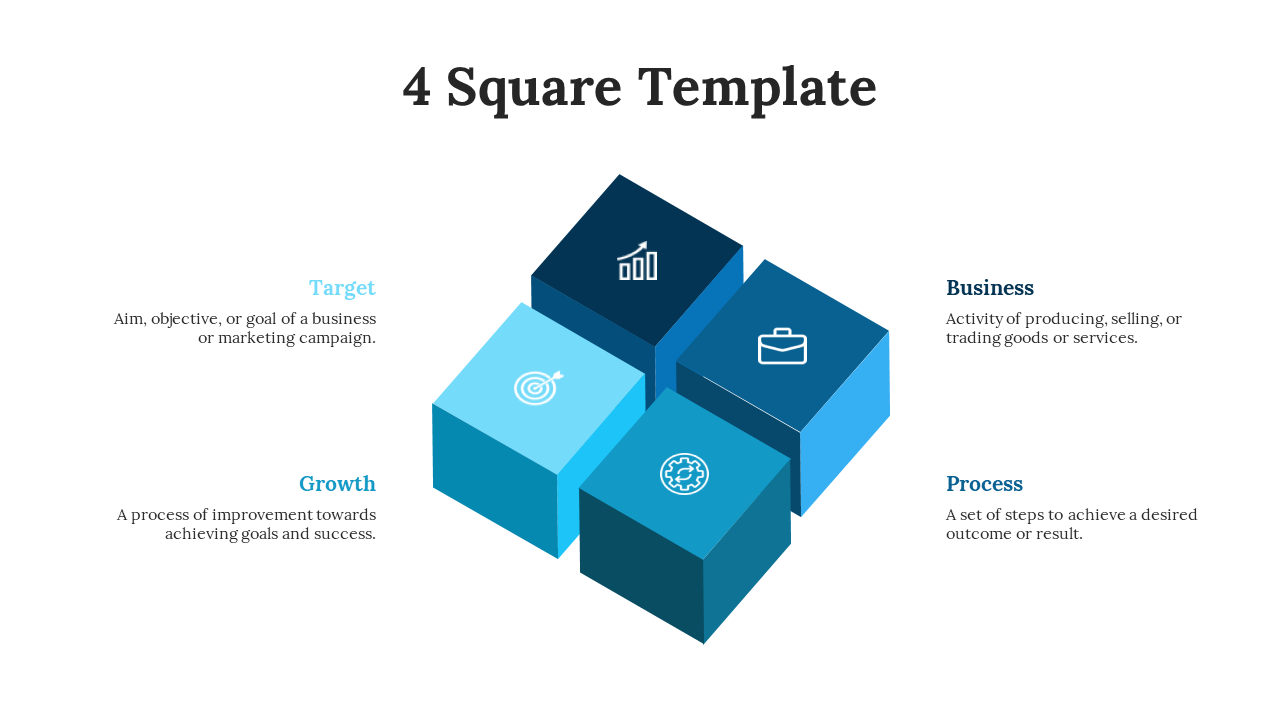 4 Square Template

Target

Aim, objective, or goal of a business or marketing campaign.

Growth

A process of improvement towards achieving goals and success.

Business

Activity of producing, selling, or trading goods or services.

Process

A set of steps to achieve a desired outcome or result.